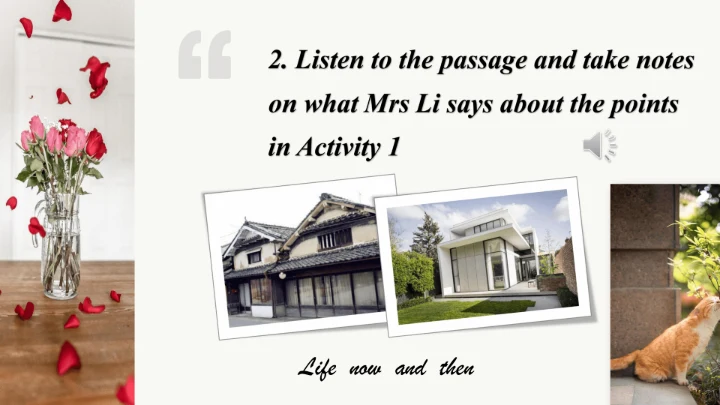 2. Listen to the passage and take notes on what Mrs Li says about the points in Activity 1

Life now and then